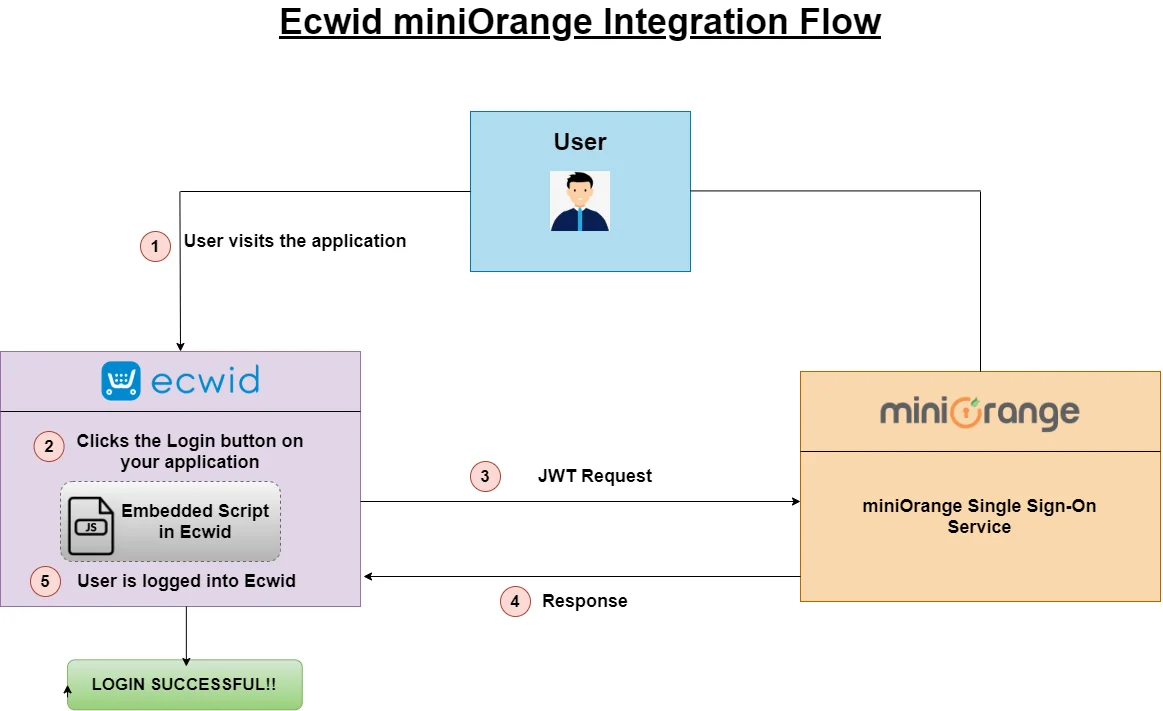 Ecwid miniOrange Integration Flow

User

1 User visits the application

ecwid

2 Clicks the Login button on your application

JS

Embedded Script in Ecwid

5 User is logged into Ecwid

3 JWT Request

4 Response

miniOrange

miniOrange Single Sign-On Service

LOGIN SUCCESSFUL!!